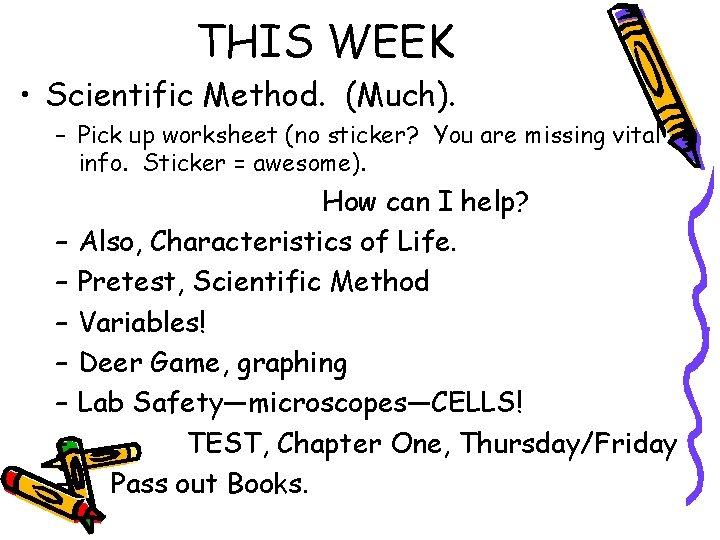 THIS WEEK

• Scientific Method. (Much).

– Pick up worksheet (no sticker? You are missing vital info. Sticker = awesome).

How can I help?

– Also, Characteristics of Life.

– Pretest, Scientific Method

– Variables!

– Deer Game, graphing

– Lab Safety—microscopes—CELLS!

TEST, Chapter One, Thursday/Friday

Pass out Books.